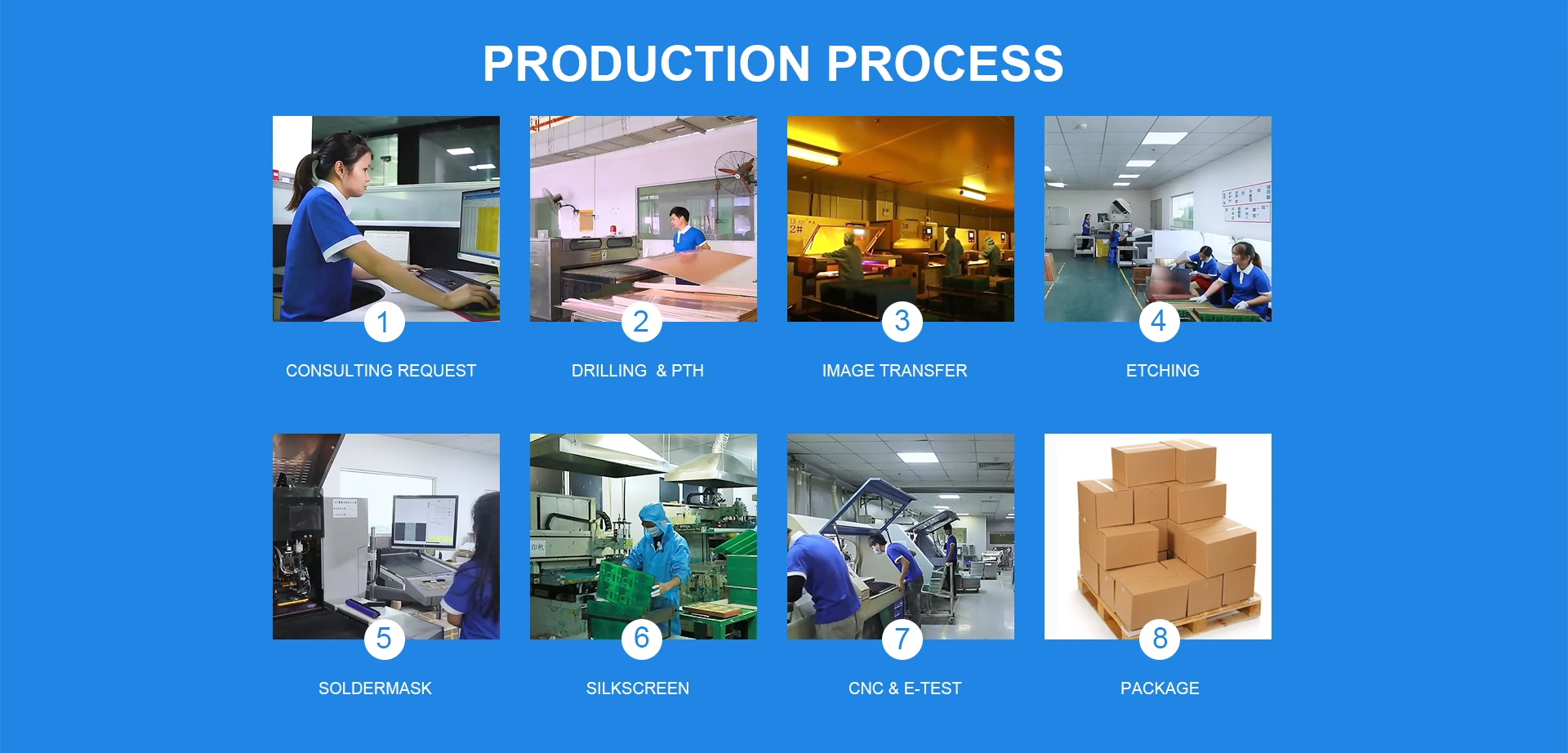 PRODUCTION PROCESS

1
CONSULTING REQUEST

2
DRILLING & PTH

3
IMAGE TRANSFER

4
ETCHING

5
SOLDERMASK

6
SILKSCREEN

7
CNC & E-TEST

8
PACKAGE